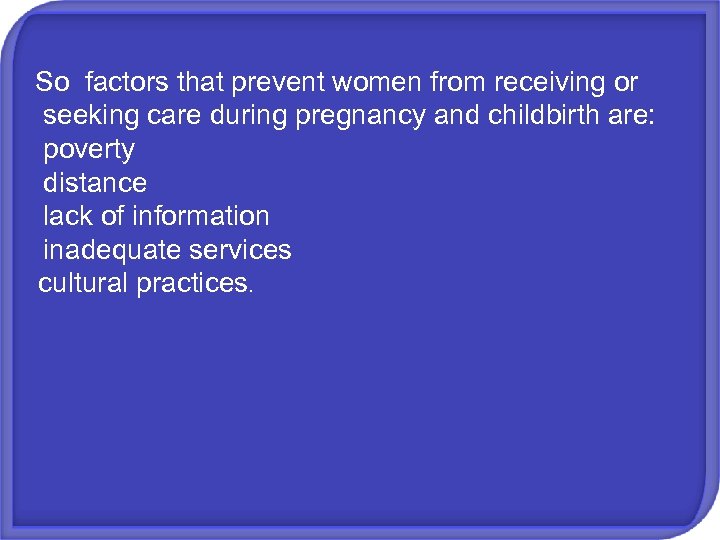 So factors that prevent women from receiving or seeking care during pregnancy and childbirth are:
poverty
distance
lack of information
inadequate services
cultural practices.